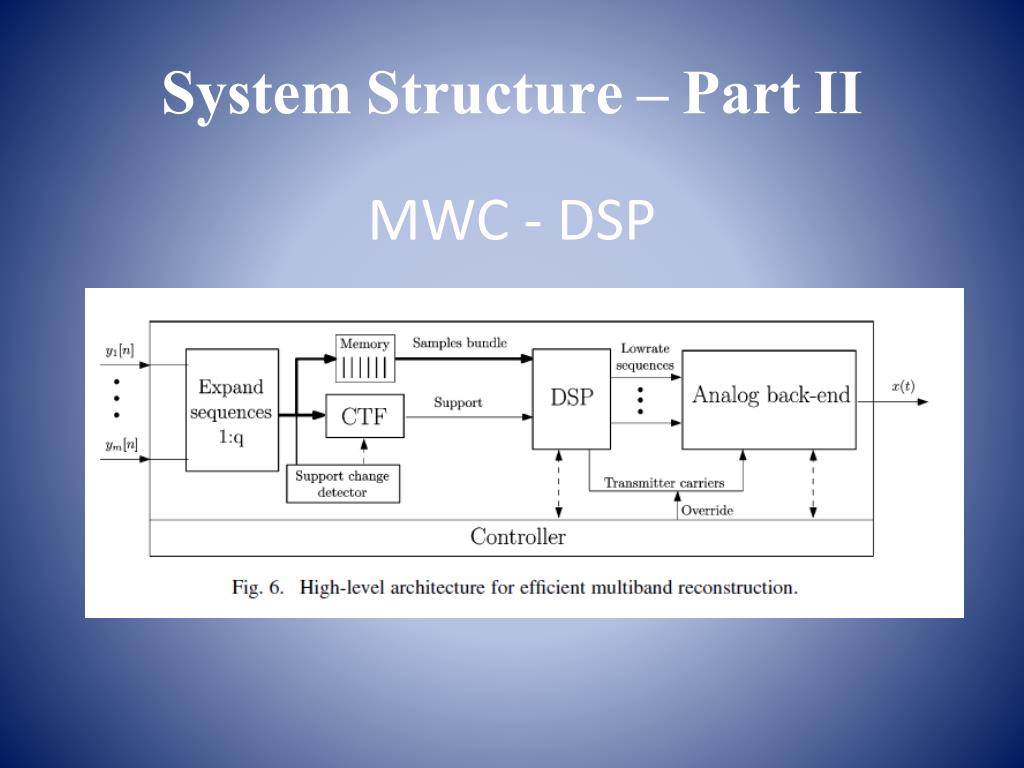 System Structure – Part II

MWC - DSP

$y_1[n]$

$y_m[n]$

Expand sequences 1:q

Memory

Samples bundle

CTF

Support

Support change detector

DSP

Lowrate sequences

Analog back-end

$x(t)$

Transmitter carriers

Override

Controller

Fig. 6. High-level architecture for efficient multiband reconstruction.